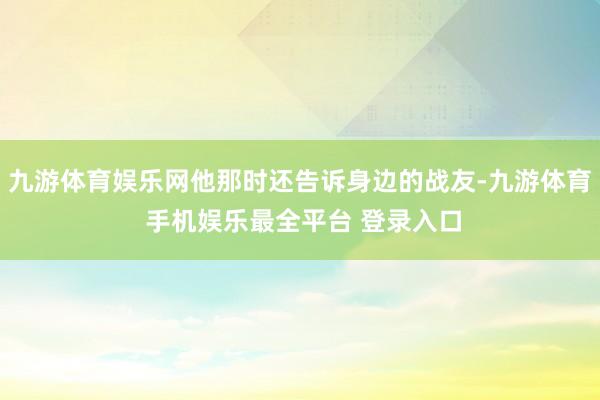 九游体育娱乐网他那时还告诉身边的战友-九游体育手机娱乐最全平台 登录入口